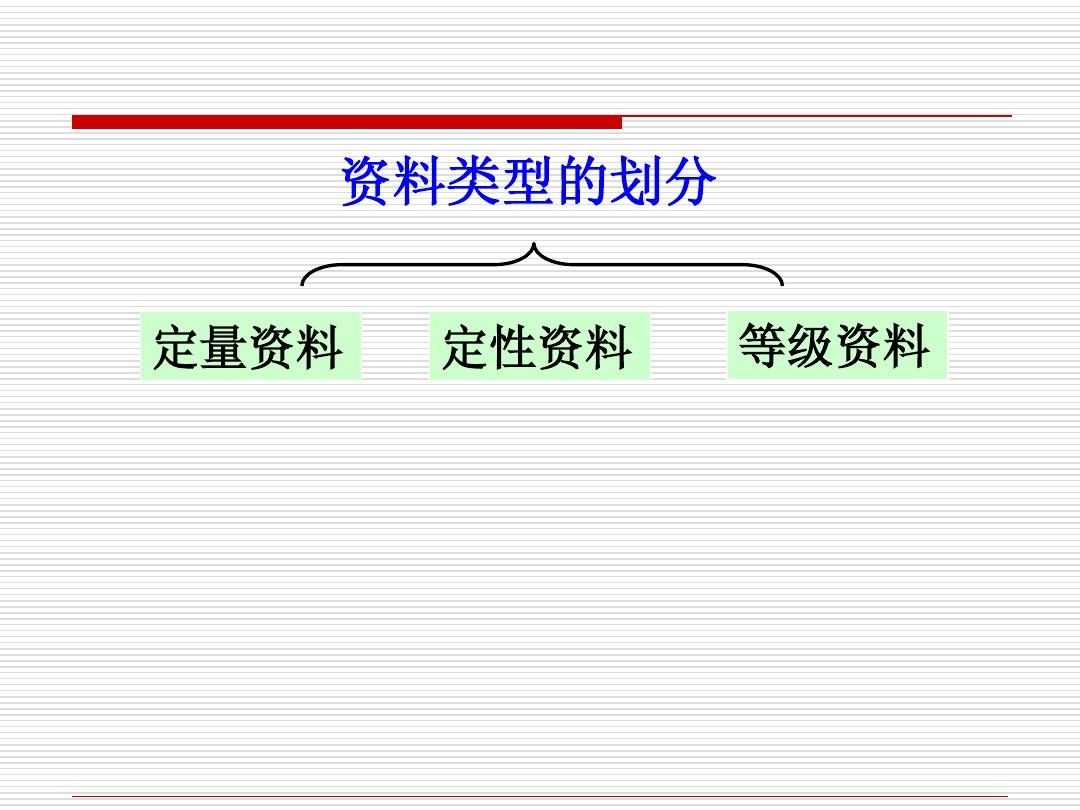 资料类型的划分

定量资料

定性资料

等级资料